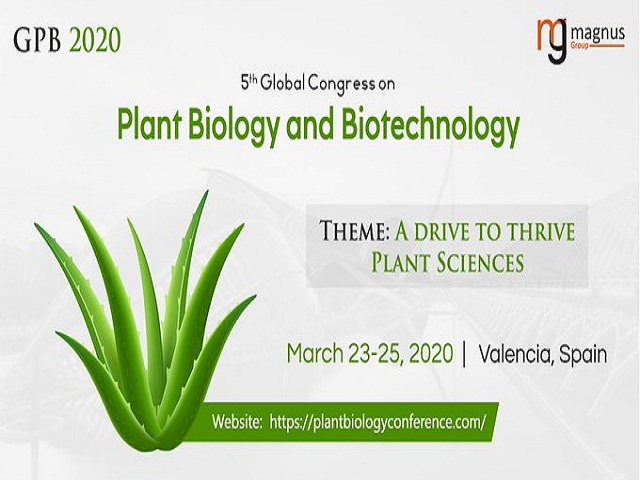 GPB 2020

mg magnus Group

5th Global Congress on

Plant Biology and Biotechnology

THEME: A DRIVE TO THRIVE PLANT SCIENCES

March 23-25, 2020 | Valencia, Spain

Website: https://plantbiologyconference.com/